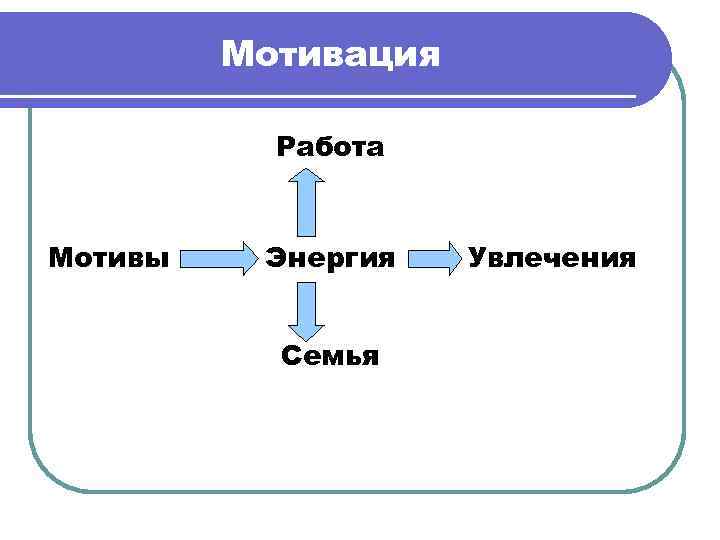 Мотивация

Работа

Мотивы Энергия Увлечения

Семья